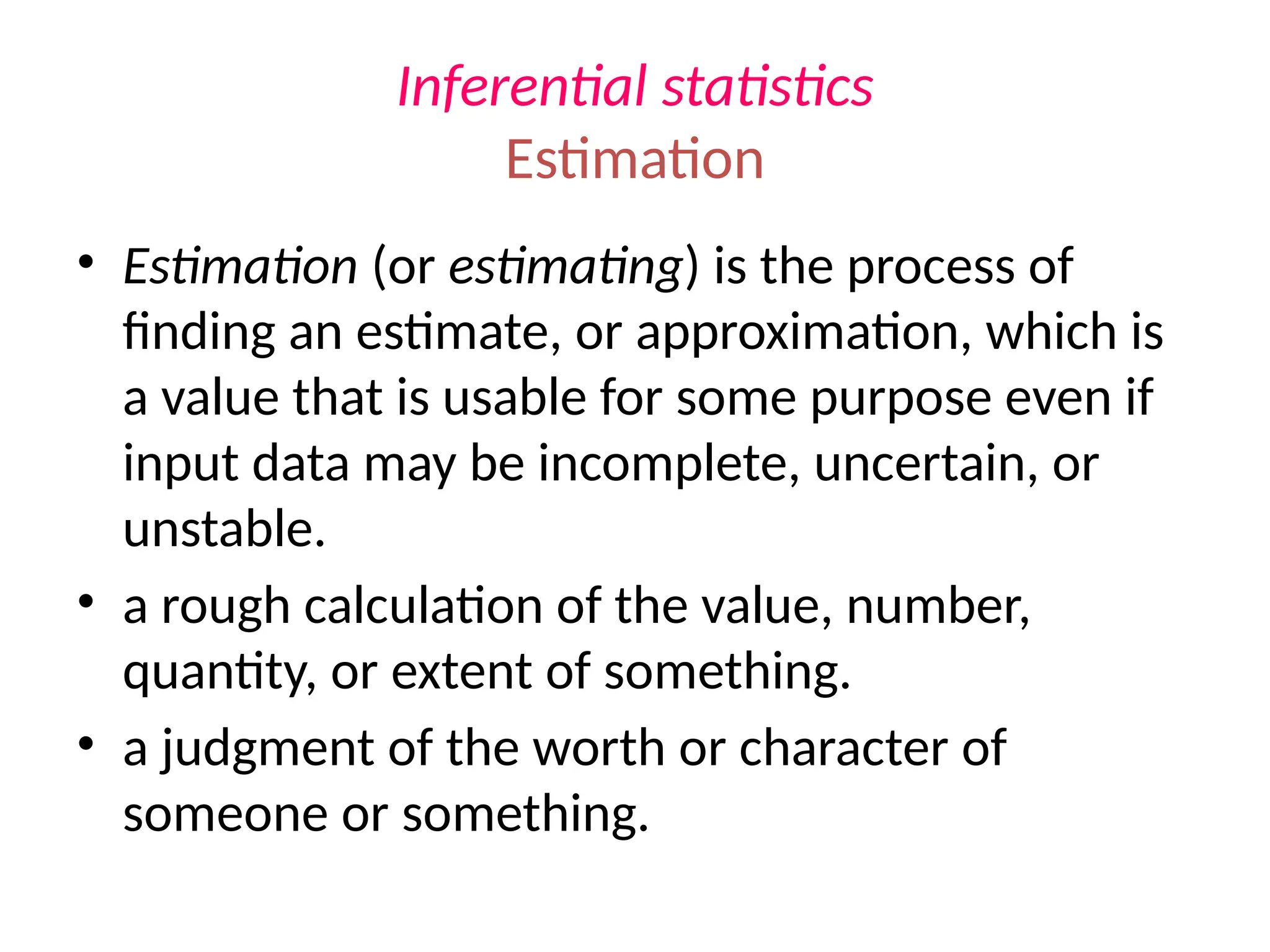 Inferential statistics
Estimation

• Estimation (or estimating) is the process of finding an estimate, or approximation, which is a value that is usable for some purpose even if input data may be incomplete, uncertain, or unstable.
• a rough calculation of the value, number, quantity, or extent of something.
• a judgment of the worth or character of someone or something.